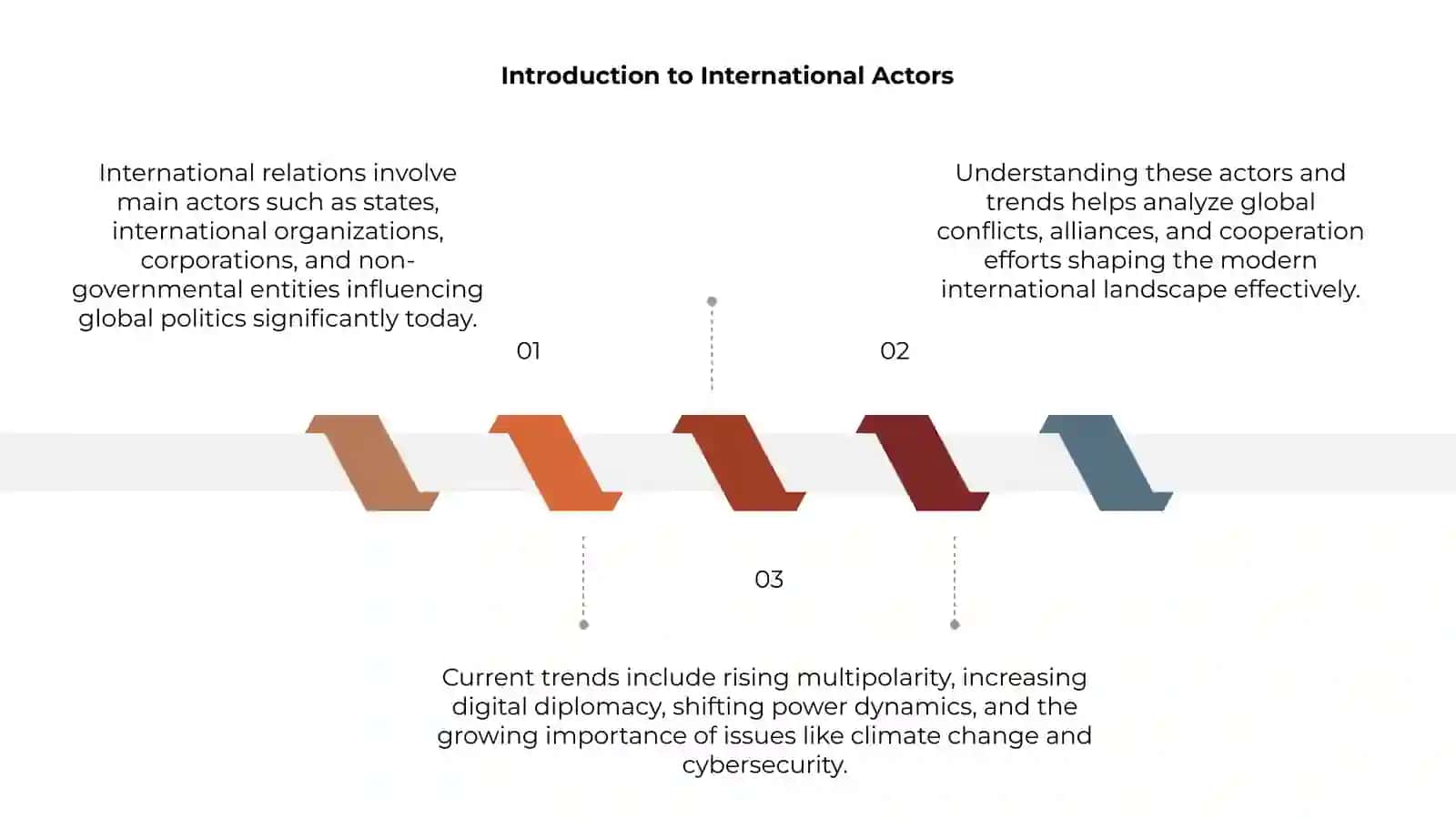 Introduction to International Actors

International relations involve main actors such as states, international organizations, corporations, and non-governmental entities influencing global politics significantly today.

01

Understanding these actors and trends helps analyze global conflicts, alliances, and cooperation efforts shaping the modern international landscape effectively.

02

03

Current trends include rising multipolarity, increasing digital diplomacy, shifting power dynamics, and the growing importance of issues like climate change and cybersecurity.